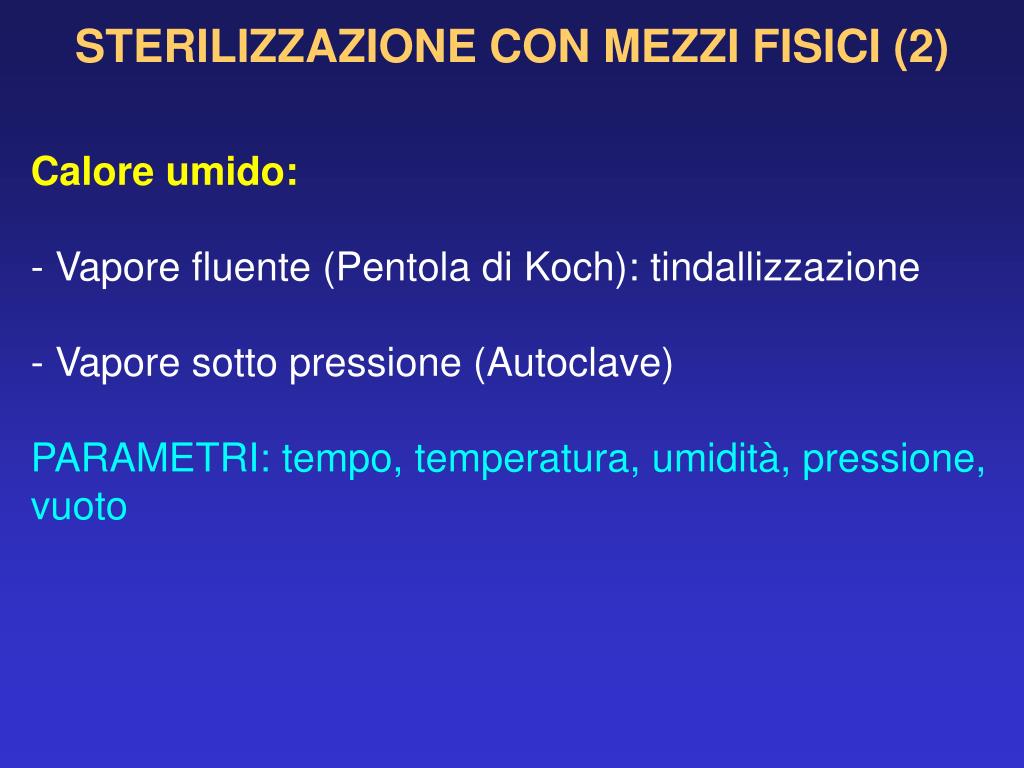 STERILIZZAZIONE CON MEZZI FISICI (2)

Calore umido:

- Vapore fluente (Pentola di Koch): tindallizzazione

- Vapore sotto pressione (Autoclave)

PARAMETRI: tempo, temperatura, umidità, pressione, vuoto